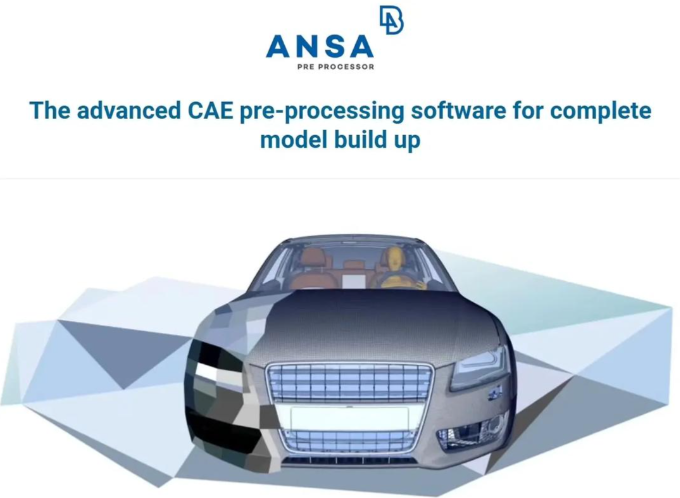 ANSA
PRE PROCESSOR

The advanced CAE pre-processing software for complete model build up